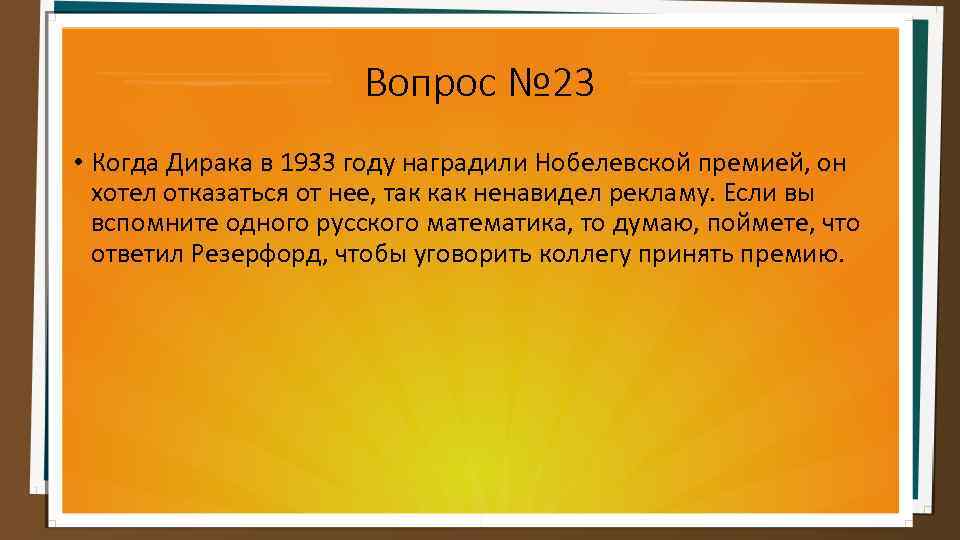 Вопрос №23

• Когда Дирака в 1933 году наградили Нобелевской премией, он хотел отказаться от нее, так как ненавидел рекламу. Если вы вспомните одного русского математика, то думаю, поймете, что ответил Резерфорд, чтобы уговорить коллегу принять премию.